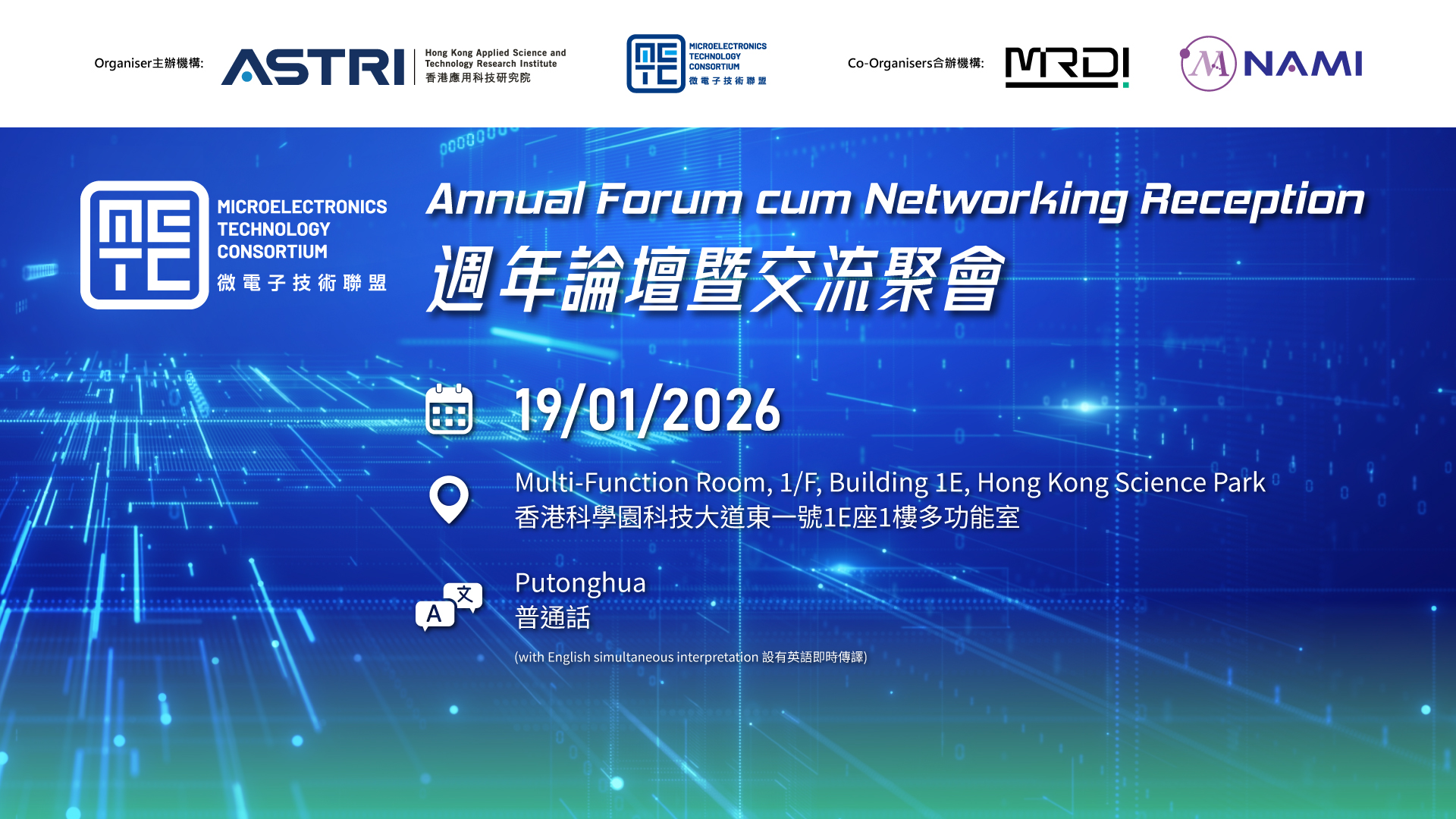 Organiser主辦機構: ASTRI Hong Kong Applied Science and Technology Research Institute 香港應用科技研究院

METC MICROELECTRONICS TECHNOLOGY CONSORTIUM 微電子技術聯盟

Co-Organisers合辦機構: MRDI NAMI

METC MICROELECTRONICS TECHNOLOGY CONSORTIUM 微電子技術聯盟

Annual Forum cum Networking Reception
週年論壇暨交流聚會

19/01/2026

Multi-Function Room, 1/F, Building 1E, Hong Kong Science Park
香港科學園科技大道東一號1E座1樓多功能室

A 文

Putonghua
普通話

(with English simultaneous interpretation 設有英語即時傳譯)